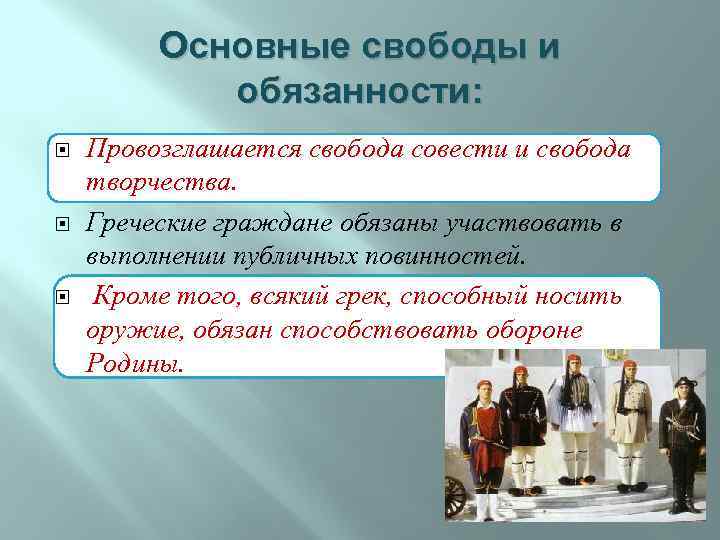 Основные свободы и обязанности:

Провозглашается свобода совести и свобода творчества.

Греческие граждане обязаны участвовать в выполнении публичных повинностей.

Кроме того, всякий грек, способный носить оружие, обязан способствовать обороне Родины.